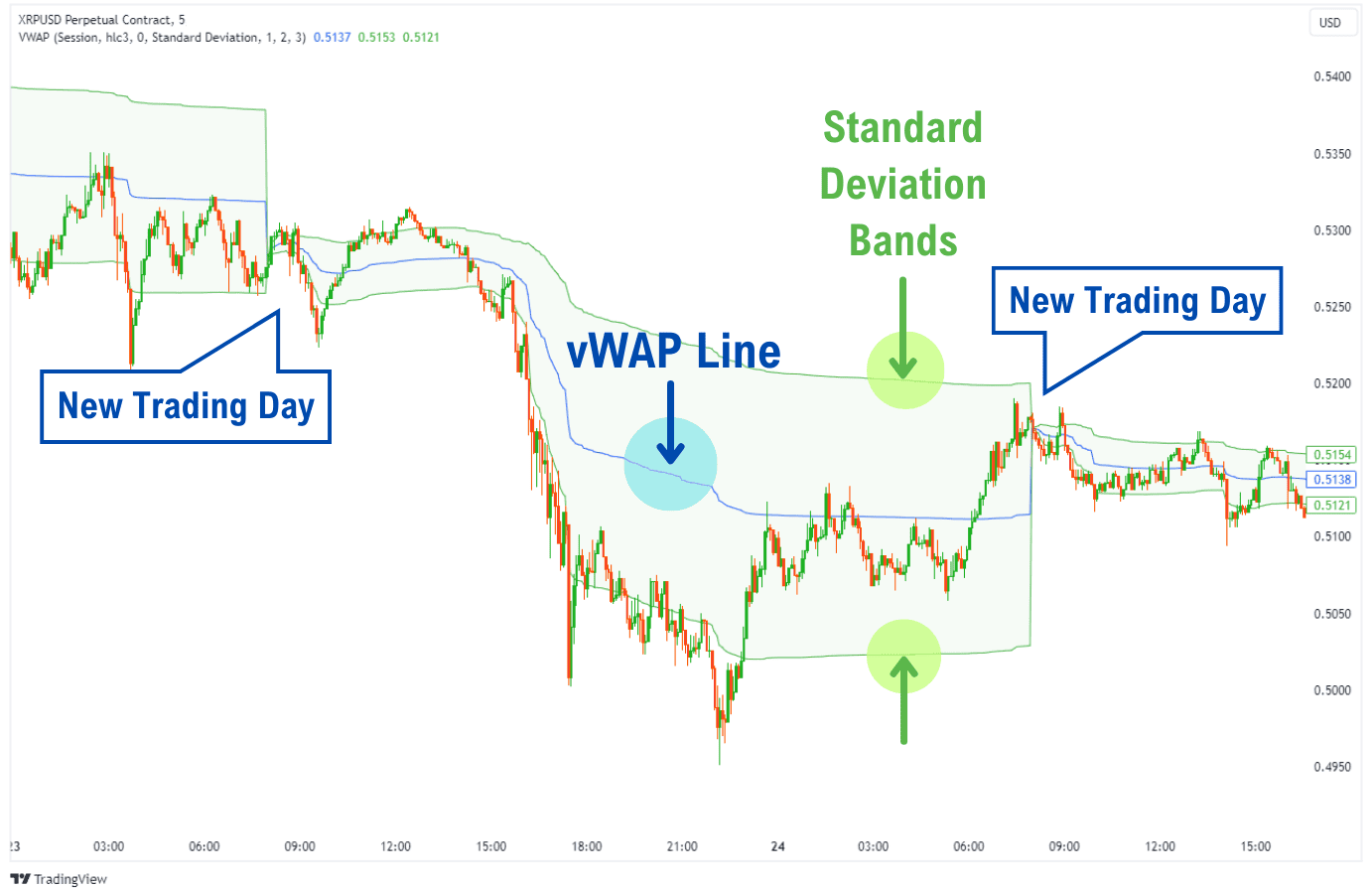 XRPUSD Perpetual Contract, 5
VWAP (Session, hlc3, 0, Standard Deviation, 1, 2, 3) 0.5137 0.5153 0.5121

USD

0.5400
0.5350
0.5300
0.5250
0.5200
0.5154
0.5138
0.5121
0.5100
0.5050
0.5000
0.4950

Standard Deviation Bands

New Trading Day

vWAP Line

New Trading Day

23 03:00 06:00 09:00 12:00 15:00 18:00 21:00 24 03:00 06:00 09:00 12:00 15:00

TradingView